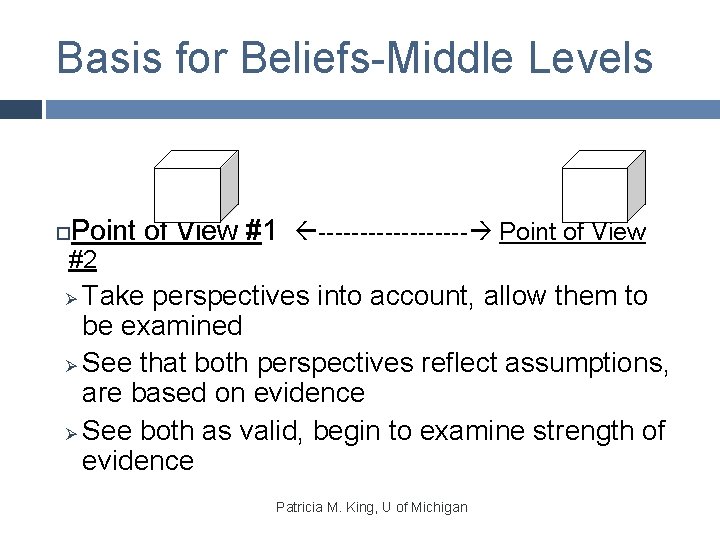 Basis for Beliefs-Middle Levels

Point of View #1 ←-----------------→ Point of View #2

Take perspectives into account, allow them to be examined

See that both perspectives reflect assumptions, are based on evidence

See both as valid, begin to examine strength of evidence

Patricia M. King, U of Michigan